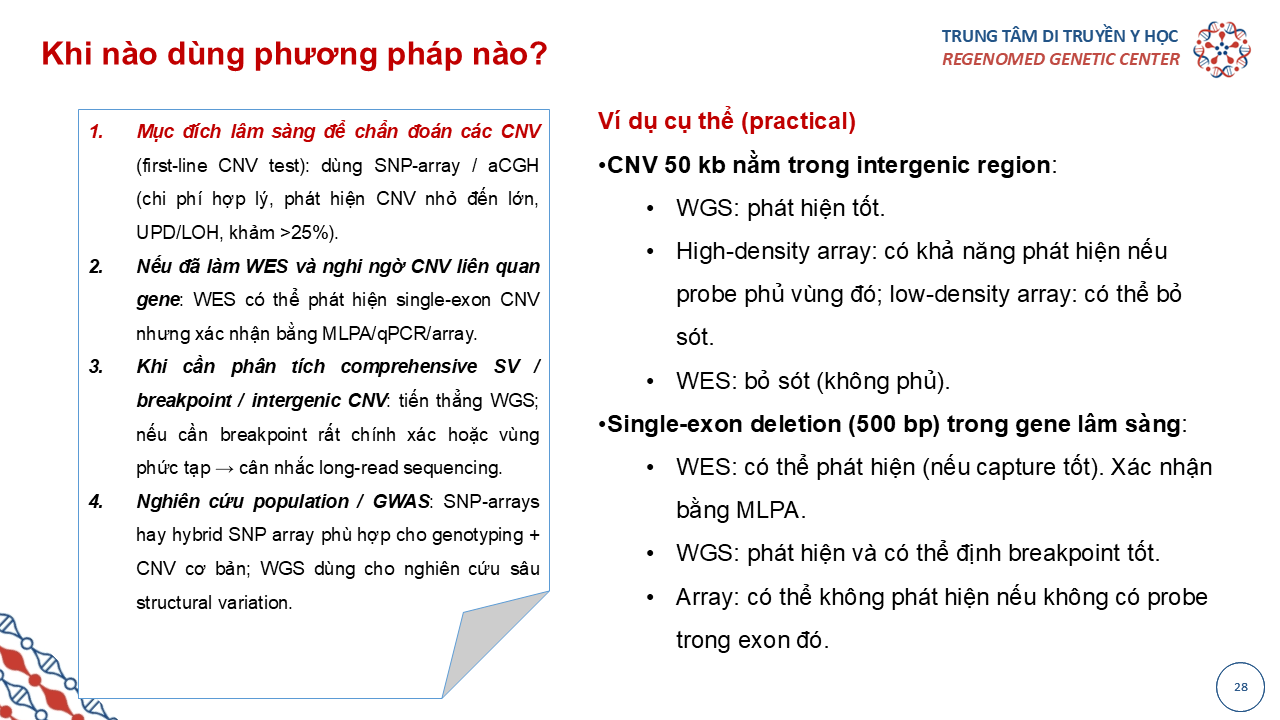 Khi nào dùng phương pháp nào?

TRUNG TÂM DI TRUYỀN Y HỌC
REGENOMED GENETIC CENTER

1. Mục đích lâm sàng để chẩn đoán các CNV (first-line CNV test): dùng SNP-array / aCGH (chi phí hợp lý, phát hiện CNV nhỏ đến lớn, UPD/LOH, khảm >25%).
2. Nếu đã làm WES và nghi ngờ CNV liên quan gene: WES có thể phát hiện single-exon CNV nhưng xác nhận bằng MLPA/qPCR/array.
3. Khi cần phân tích comprehensive SV / breakpoint / intergenic CNV: tiến thẳng WGS; nếu cần breakpoint rất chính xác hoặc vùng phức tạp → cân nhắc long-read sequencing.
4. Nghiên cứu population / GWAS: SNP-arrays hay hybrid SNP array phù hợp cho genotyping + CNV cơ bản; WGS dùng cho nghiên cứu sâu structural variation.

Ví dụ cụ thể (practical)
•CNV 50 kb nằm trong intergenic region:
• WGS: phát hiện tốt.
• High-density array: có khả năng phát hiện nếu probe phủ vùng đó; low-density array: có thể bỏ sót.
• WES: bỏ sót (không phủ).
•Single-exon deletion (500 bp) trong gene lâm sàng:
• WES: có thể phát hiện (nếu capture tốt). Xác nhận bằng MLPA.
• WGS: phát hiện và có thể định breakpoint tốt.
• Array: có thể không phát hiện nếu không có probe trong exon đó.

28